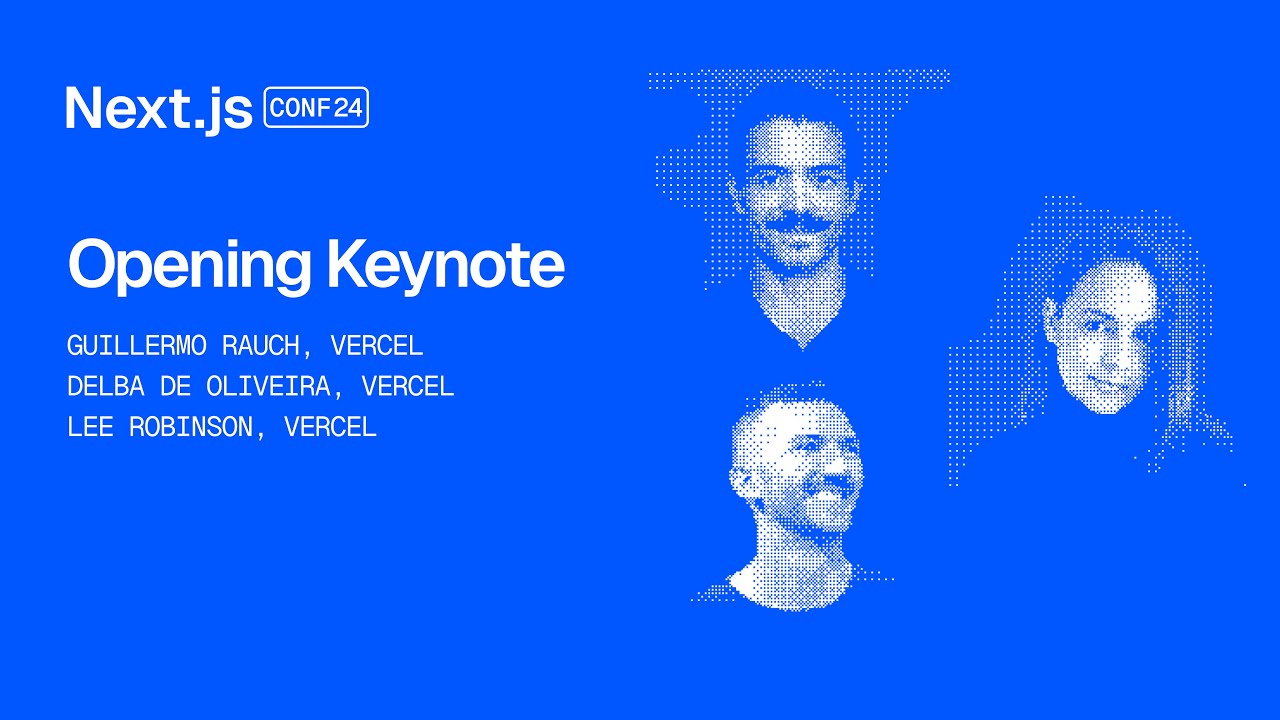 Next.js CONF24

Opening Keynote

GUILLERMO RAUCH, VERCEL
DELBA DE OLIVEIRA, VERCEL
LEE ROBINSON, VERCEL